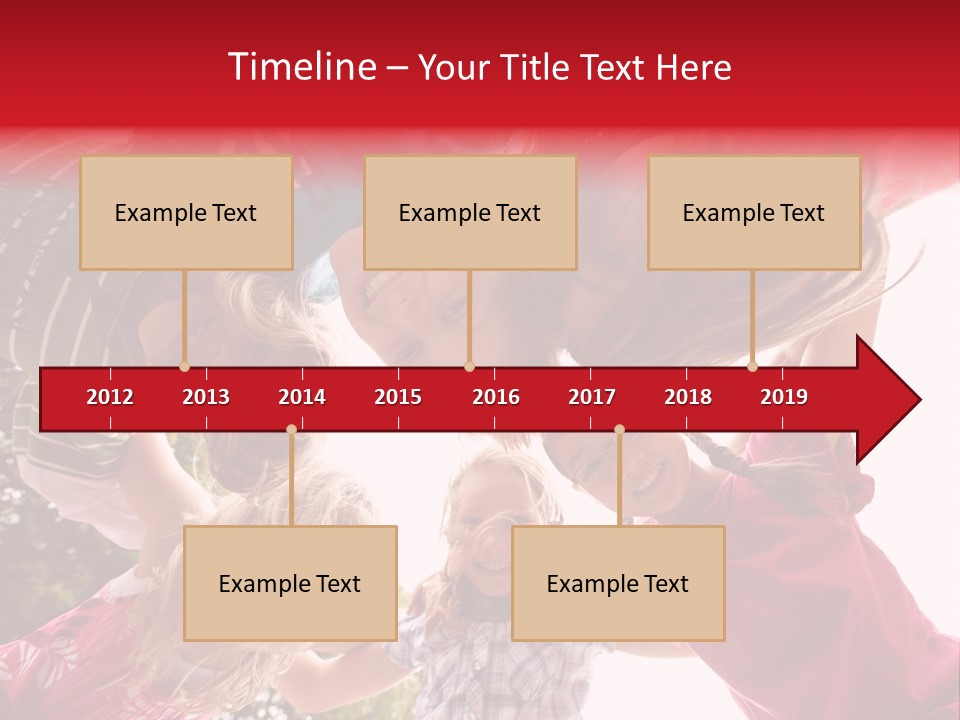 Timeline – Your Title Text Here

Example Text

Example Text

Example Text

2012 2013 2014 2015 2016 2017 2018 2019

Example Text

Example Text